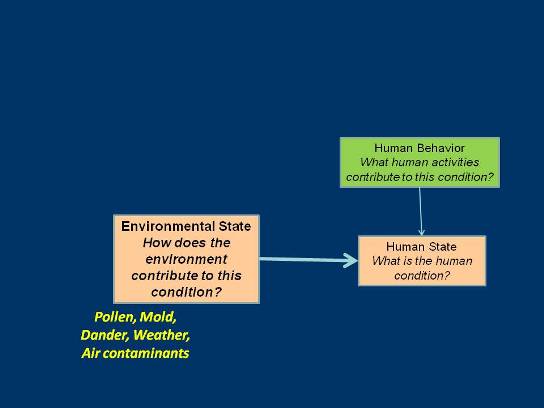 Human Behavior
What human activities contribute to this condition?

Environmental State
How does the environment contribute to this condition?

Human State
What is the human condition?

Pollen, Mold, Dander, Weather, Air contaminants